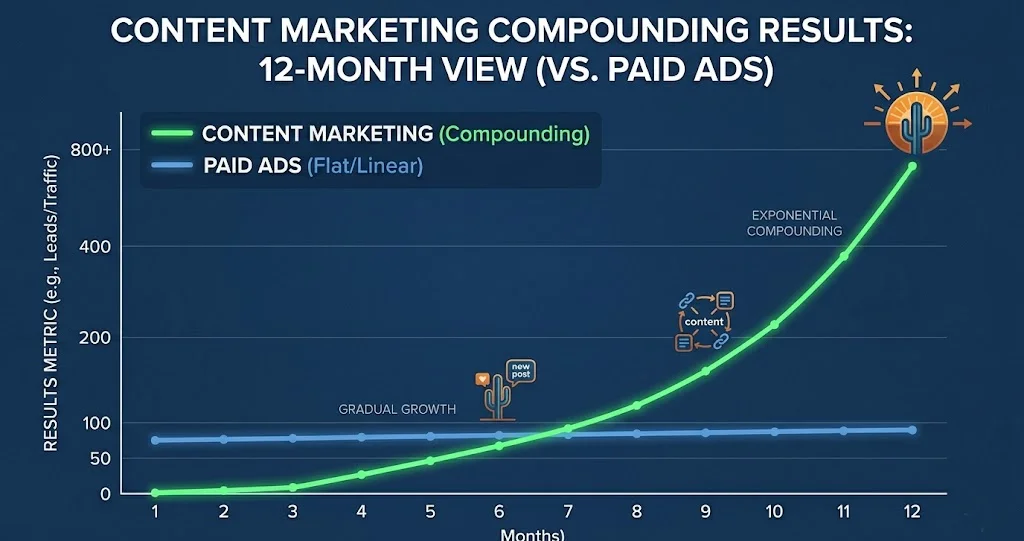 CONTENT MARKETING COMPOUNDING RESULTS: 12-MONTH VIEW (VS. PAID ADS)

CONTENT MARKETING (Compounding)
PAID ADS (Flat/Linear)

RESULTS METRIC (e.g., Leads/Traffic)

800+
400
200
100
50
0

EXPONENTIAL COMPOUNDING

content

new post

GRADUAL GROWTH

1 2 3 4 5 6 7 8 9 10 11 12

Months)